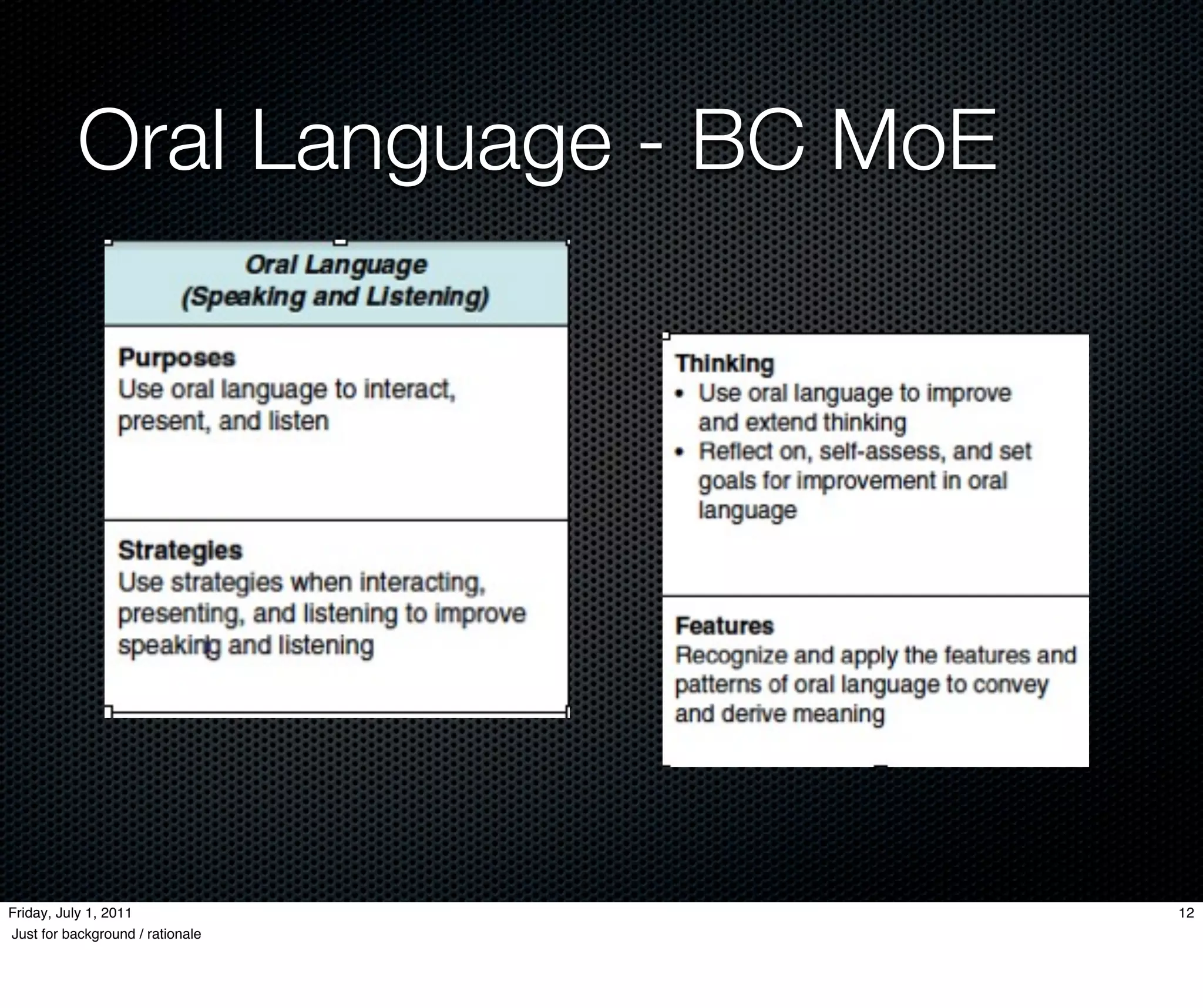 Oral Language - BC MoE

Oral Language
(Speaking and Listening)

Purposes
Use oral language to interact, present, and listen

Strategies
Use strategies when interacting, presenting, and listening to improve speaking and listening

Thinking
• Use oral language to improve and extend thinking
• Reflect on, self-assess, and set goals for improvement in oral language

Features
Recognize and apply the features and patterns of oral language to convey and derive meaning

Friday, July 1, 2011

12

Just for background / rationale